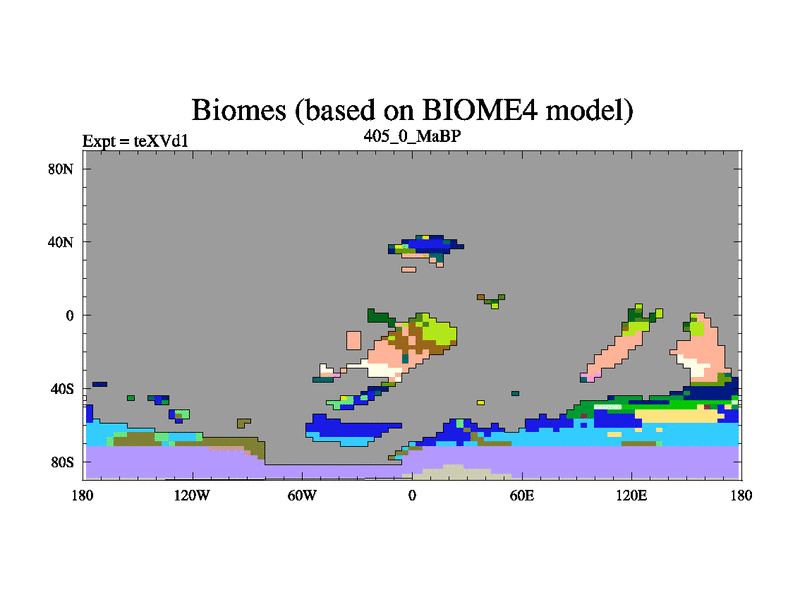 Biomes (based on BIOME4 model)

Expt = teXVd1

405_0_MaBP

80N

40N

0

40S

80S

180

120W

60W

0

60E

120E

180